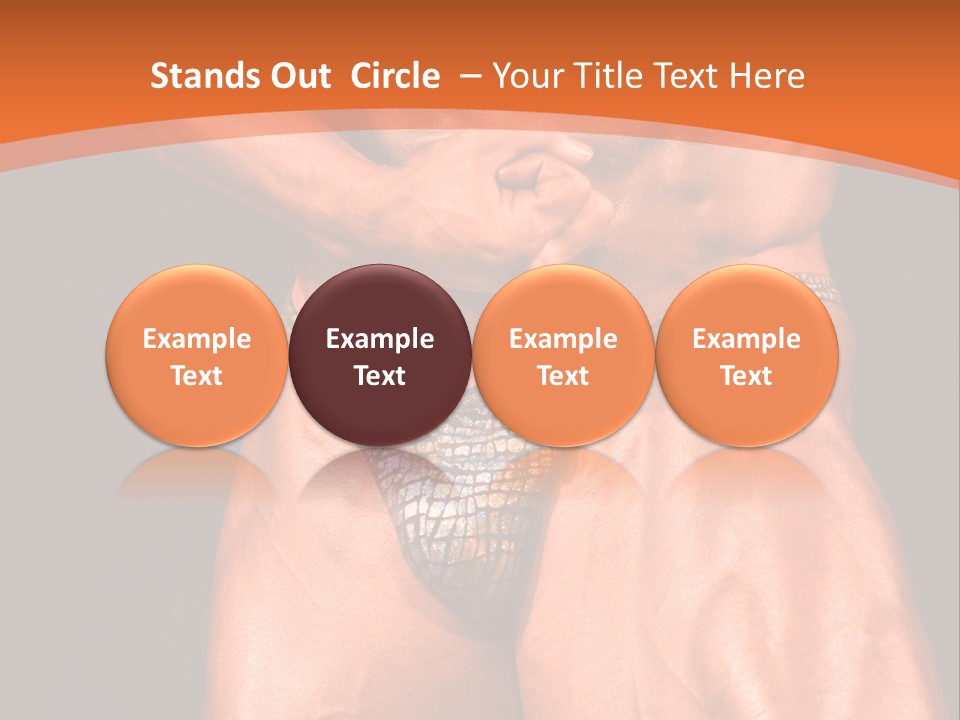 Stands Out  Circle  – Your Title Text Here

Example Text

Example Text

Example Text

Example Text